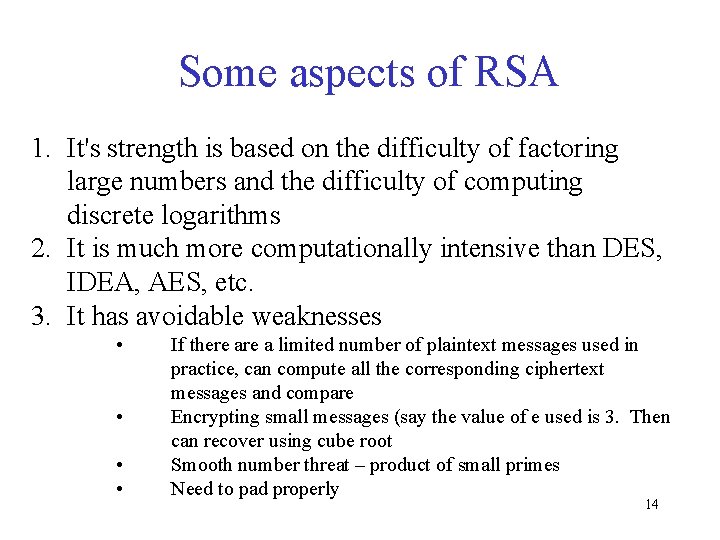 Some aspects of RSA

1. It's strength is based on the difficulty of factoring large numbers and the difficulty of computing discrete logarithms
2. It is much more computationally intensive than DES, IDEA, AES, etc.
3. It has avoidable weaknesses
• If there are a limited number of plaintext messages used in practice, can compute all the corresponding ciphertext messages and compare
• Encrypting small messages (say the value of e used is 3. Then can recover using cube root
• Smooth number threat – product of small primes
• Need to pad properly

14